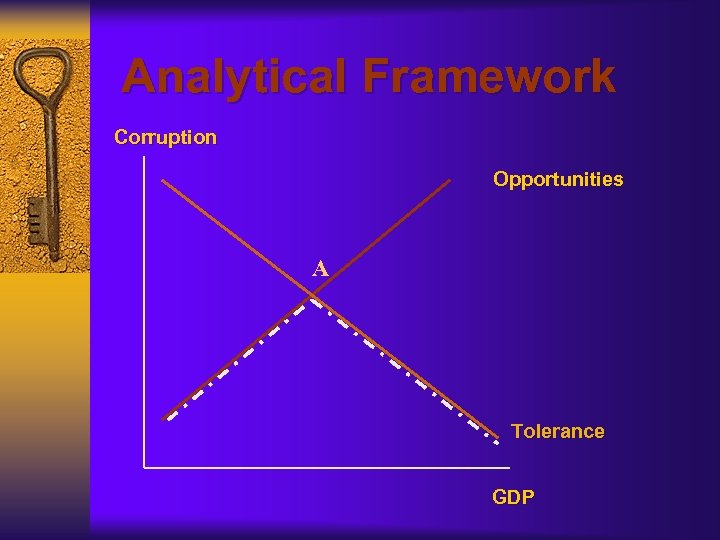 Analytical Framework

Corruption

Opportunities

A

Tolerance

GDP